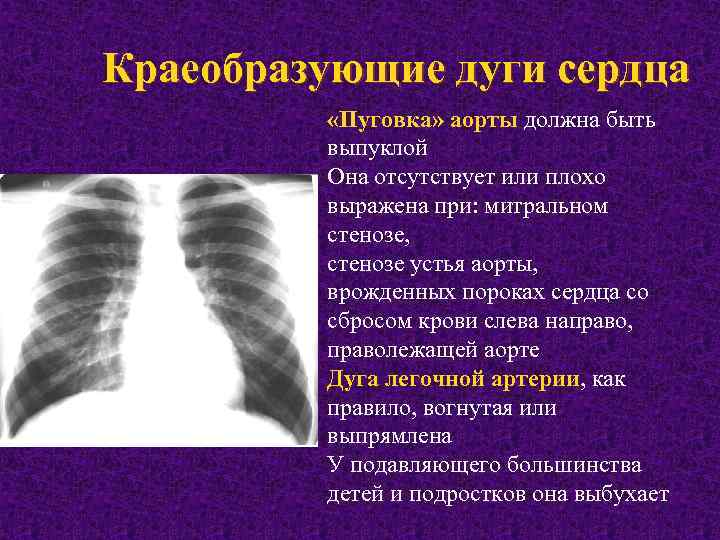 Краеобразующие дуги сердца

«Пуговка» аорты должна быть выпуклой
Она отсутствует или плохо выражена при: митральном стенозе,
стенозе устья аорты,
врожденных пороках сердца со сбросом крови слева направо,
праволежащей аорте
Дуга легочной артерии, как правило, вогнутая или выпрямлена
У подавляющего большинства детей и подростков она выбухает